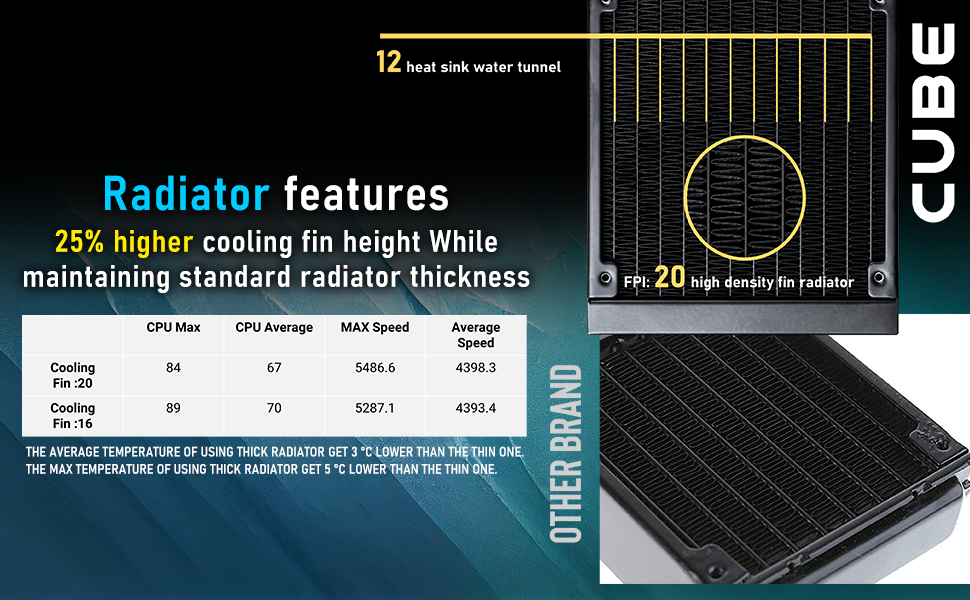 12 heat sink water tunnel

CUBE

Radiator features

25% higher cooling fin height While maintaining standard radiator thickness

FPI: 20 high density fin radiator

| | CPU Max | CPU Average | MAX Speed | Average Speed |
|---|---|---|---|---|
| Cooling Fin :20 | 84 | 67 | 5486.6 | 4398.3 |
| Cooling Fin :16 | 89 | 70 | 5287.1 | 4393.4 |

THE AVERAGE TEMPERATURE OF USING THICK RADIATOR GET 3 °C LOWER THAN THE THIN ONE.
THE MAX TEMPERATURE OF USING THICK RADIATOR GET 5 °C LOWER THAN THE THIN ONE.

OTHER BRAND